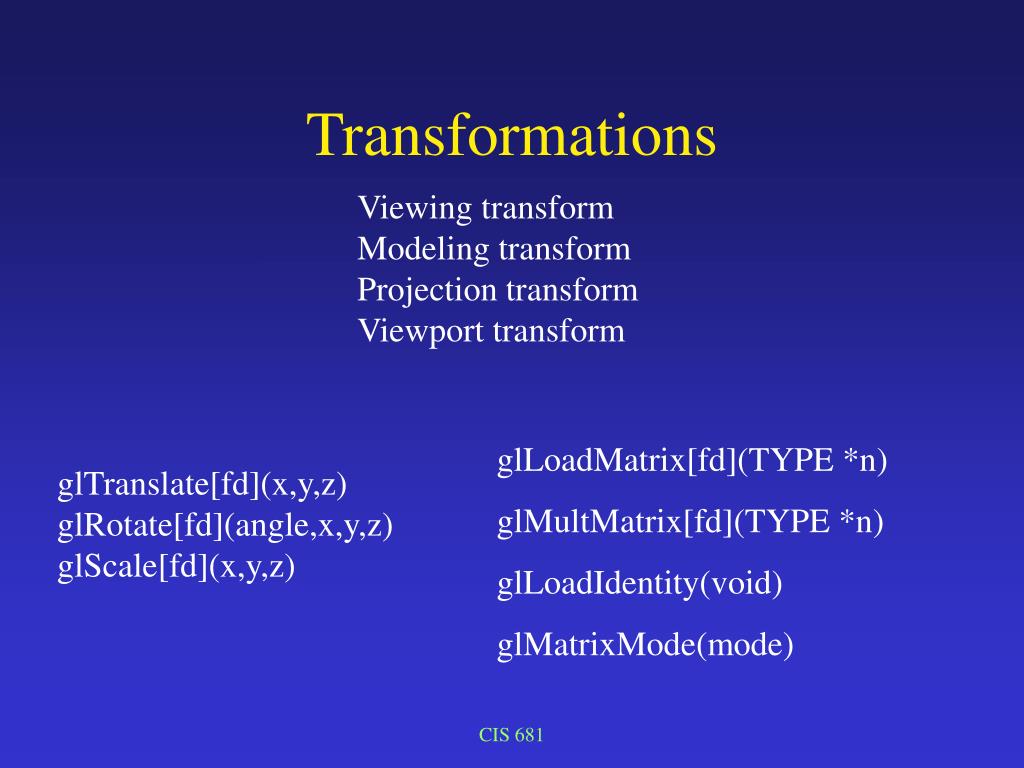 Transformations

Viewing transform
Modeling transform
Projection transform
Viewport transform

glTranslate[fd](x,y,z)
glRotate[fd](angle,x,y,z)
glScale[fd](x,y,z)

glLoadMatrix[fd](TYPE *n)
glMultMatrix[fd](TYPE *n)
glLoadIdentity(void)
glMatrixMode(mode)

CIS 681